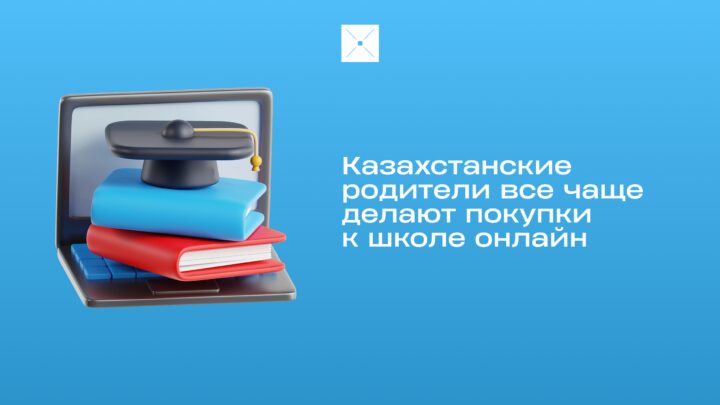 Казахстанские родители все чаще делают покупки к школе онлайн